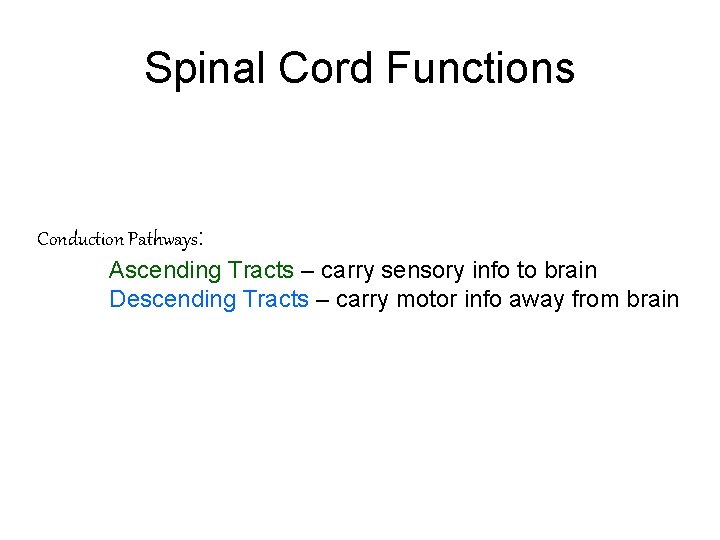 Spinal Cord Functions

Conduction Pathways:

Ascending Tracts – carry sensory info to brain
Descending Tracts – carry motor info away from brain